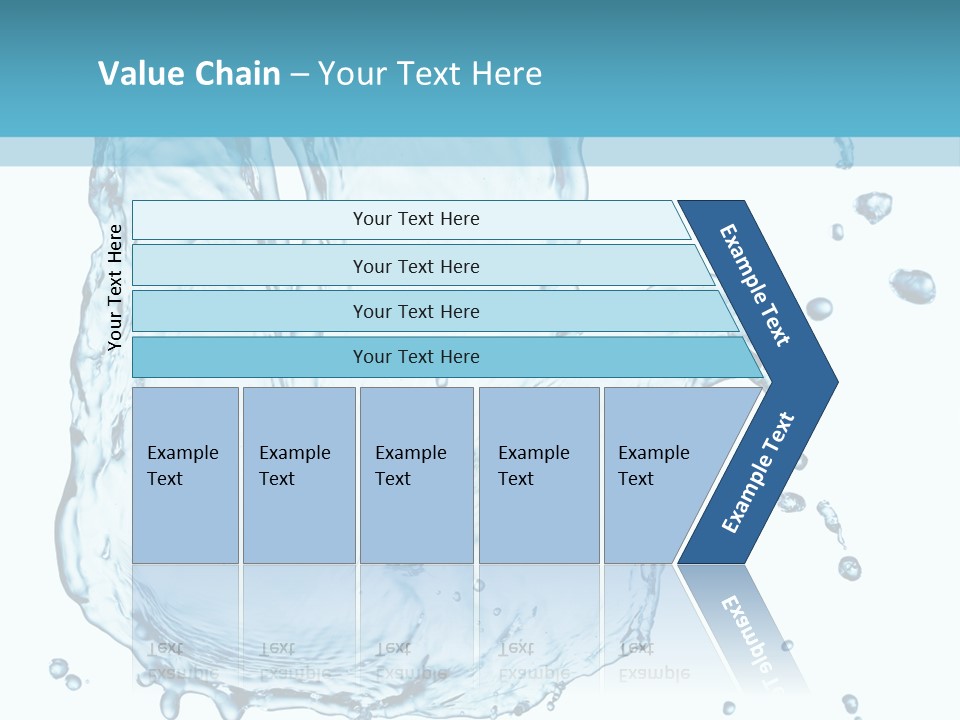 Value Chain – Your Text Here

Your Text Here

Your Text Here

Your Text Here

Your Text Here

Your Text Here

Example Text

Example Text

Example Text

Example Text

Example Text

Example Text

Example Text